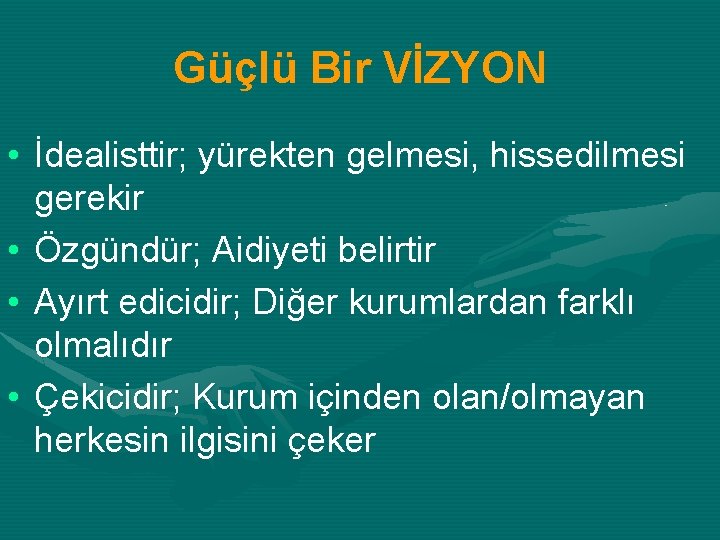 Güçlü Bir VİZYON

• İdealisttir; yürekten gelmesi, hissedilmesi gerekir
• Özgündür; Aidiyeti belirtir
• Ayırt edicidir; Diğer kurumlardan farklı olmalıdır
• Çekicidir; Kurum içinden olan/olmayan herkesin ilgisini çeker